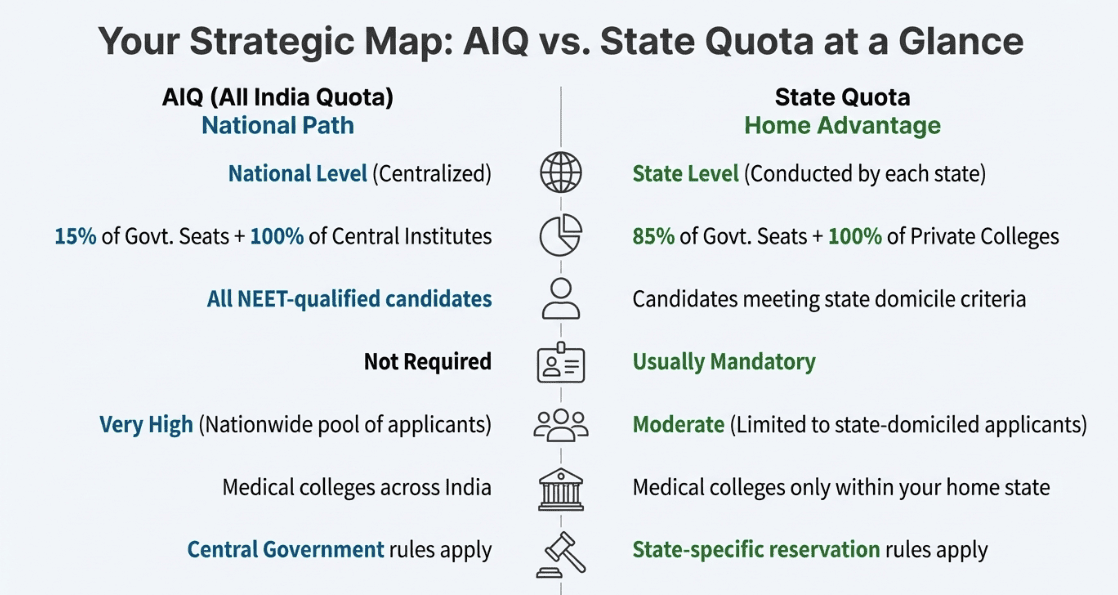 Your Strategic Map: AIQ vs. State Quota at a Glance

AIQ (All India Quota)
National Path

National Level (Centralized)

15% of Govt. Seats + 100% of Central Institutes

All NEET-qualified candidates

Not Required

Very High (Nationwide pool of applicants)

Medical colleges across India

Central Government rules apply

State Quota
Home Advantage

State Level (Conducted by each state)

85% of Govt. Seats + 100% of Private Colleges

Candidates meeting state domicile criteria

Usually Mandatory

Moderate (Limited to state-domiciled applicants)

Medical colleges only within your home state

State-specific reservation rules apply